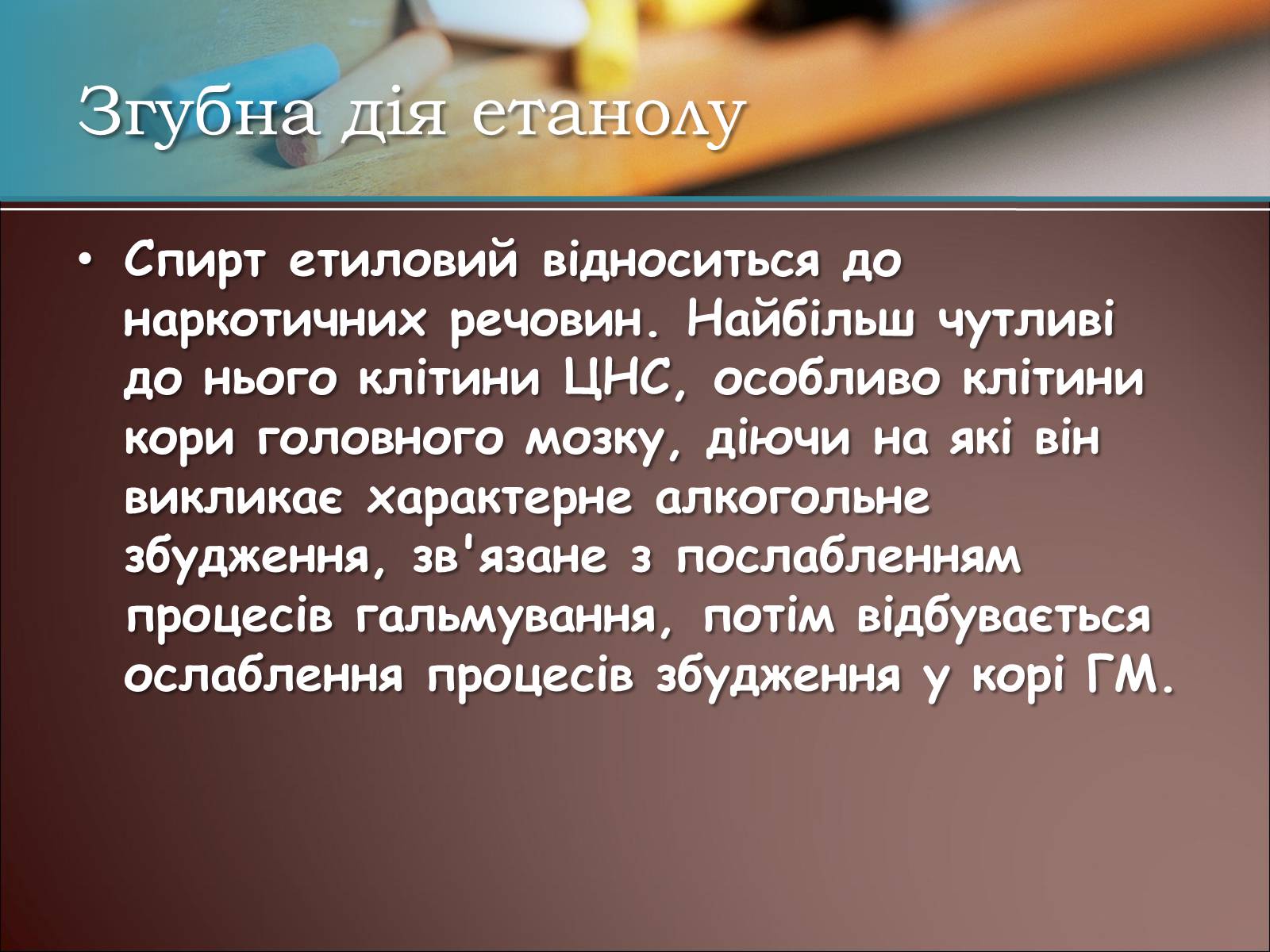 Згубна дія етанолу

• Спирт етиловий відноситься до наркотичних речовин. Найбільш чутливі до нього клітини ЦНС, особливо клітини кори головного мозку, діючи на які він викликає характерне алкогольне збудження, зв'язане з послабленням процесів гальмування, потім відбувається ослаблення процесів збудження у корі ГМ.